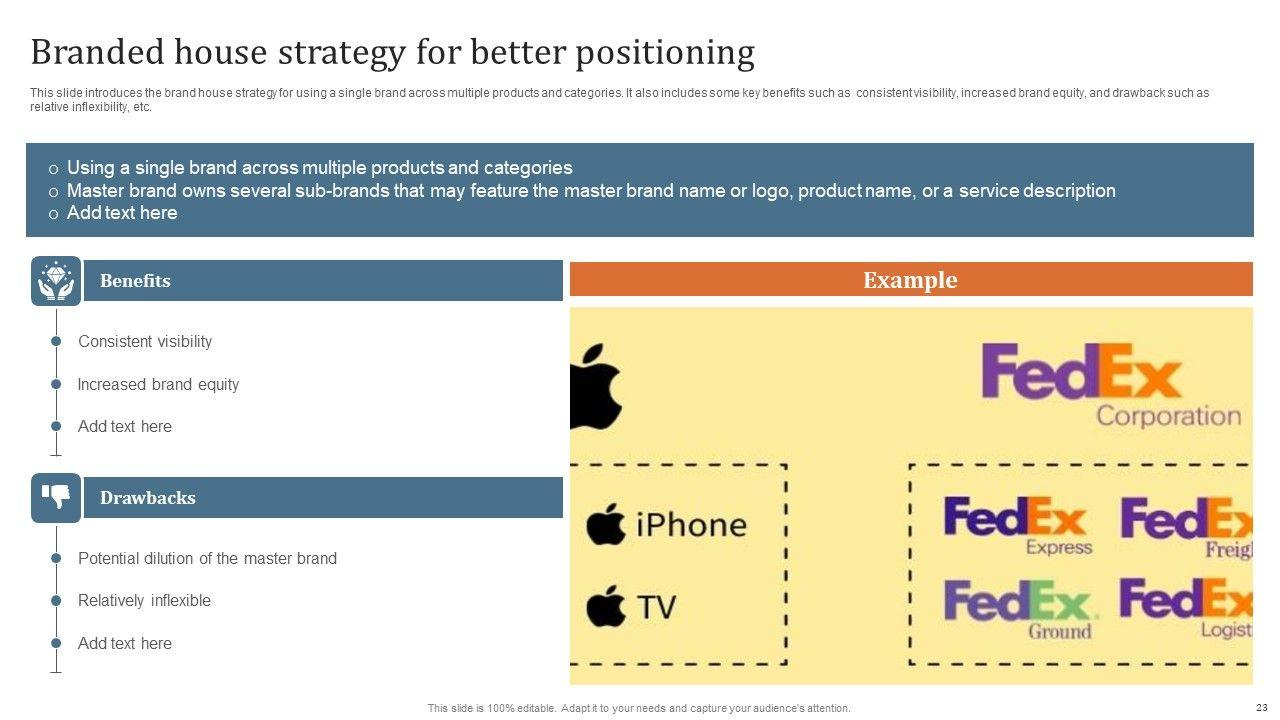 Branded house strategy for better positioning

This slide introduces the brand house strategy for using a single brand across multiple products and categories. It also includes some key benefits such as consistent visibility, increased brand equity, and drawback such as relative inflexibility, etc.

o Using a single brand across multiple products and categories
o Master brand owns several sub-brands that may feature the master brand name or logo, product name, or a service description
o Add text here

Benefits

Consistent visibility

Increased brand equity

Add text here

Drawbacks

Potential dilution of the master brand

Relatively inflexible

Add text here

Example

FedEx Corporation

iPhone

TV

FedEx Express

FedEx Freig

FedEx Ground

FedEx Logist

This slide is 100% editable. Adapt it to your needs and capture your audience's attention.

23